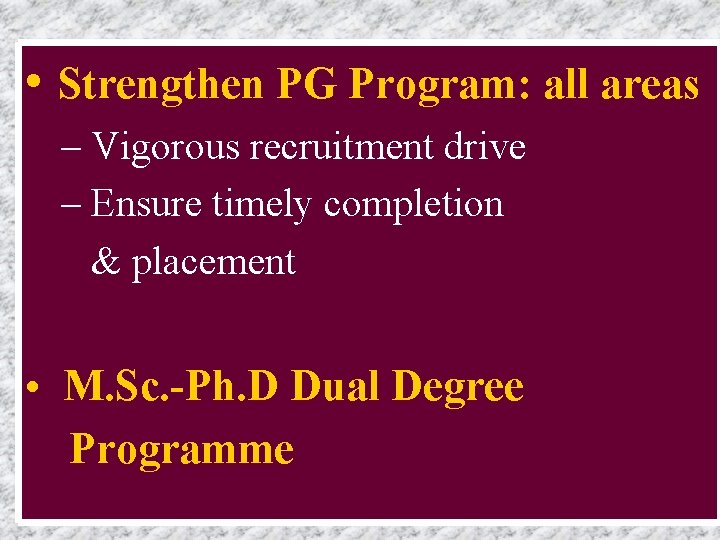 • Strengthen PG Program: all areas

– Vigorous recruitment drive

– Ensure timely completion & placement

• M.Sc.-Ph.D Dual Degree Programme